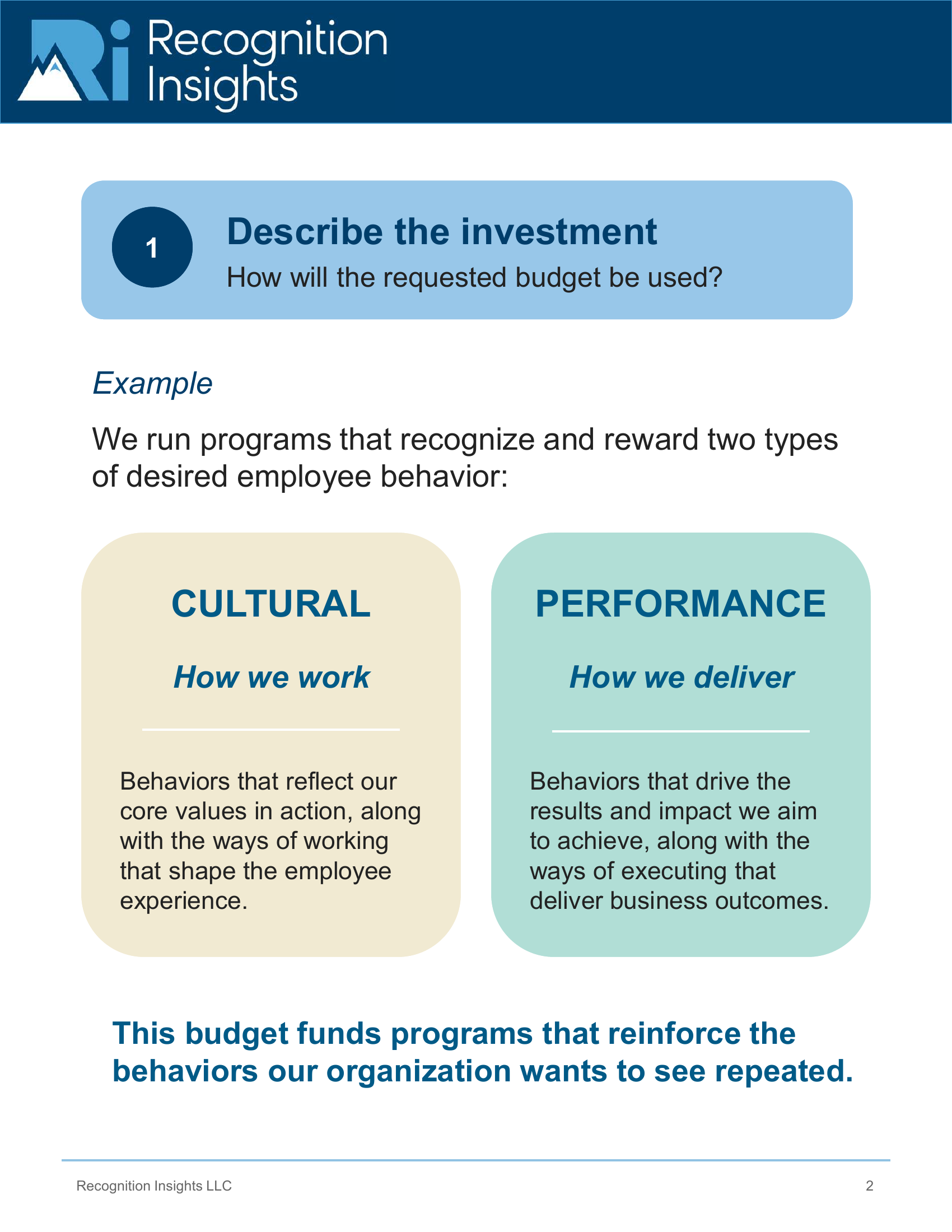 Ri Recognition Insights

1

Describe the investment

How will the requested budget be used?

Example

We run programs that recognize and reward two types of desired employee behavior:

CULTURAL

How we work

Behaviors that reflect our core values in action, along with the ways of working that shape the employee experience.

PERFORMANCE

How we deliver

Behaviors that drive the results and impact we aim to achieve, along with the ways of executing that deliver business outcomes.

This budget funds programs that reinforce the behaviors our organization wants to see repeated.

Recognition Insights LLC

2